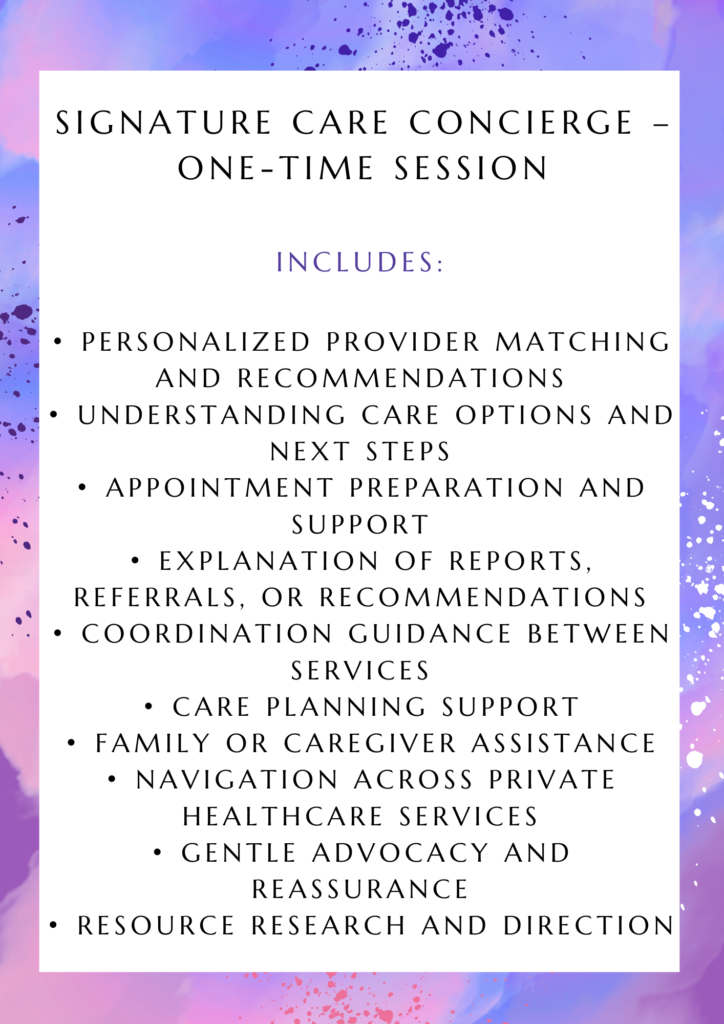 SIGNATURE CARE CONCIERGE – ONE-TIME SESSION

INCLUDES:

• PERSONALIZED PROVIDER MATCHING AND RECOMMENDATIONS
• UNDERSTANDING CARE OPTIONS AND NEXT STEPS
• APPOINTMENT PREPARATION AND SUPPORT
• EXPLANATION OF REPORTS, REFERRALS, OR RECOMMENDATIONS
• COORDINATION GUIDANCE BETWEEN SERVICES
• CARE PLANNING SUPPORT
• FAMILY OR CAREGIVER ASSISTANCE
• NAVIGATION ACROSS PRIVATE HEALTHCARE SERVICES
• GENTLE ADVOCACY AND REASSURANCE
• RESOURCE RESEARCH AND DIRECTION